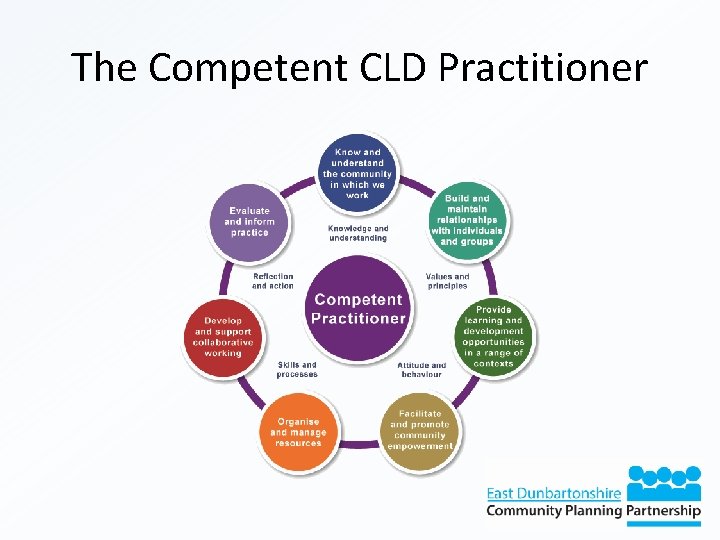 The Competent CLD Practitioner

Know and understand the community in which we work

Build and maintain relationships with individuals and groups

Provide learning and development opportunities in a range of contexts

Facilitate and promote community empowerment

Organise and manage resources

Develop and support collaborative working

Evaluate and inform practice

Knowledge and understanding

Values and principles

Attitude and behaviour

Skills and processes

Reflection and action

Competent Practitioner

East Dunbartonshire
Community Planning Partnership